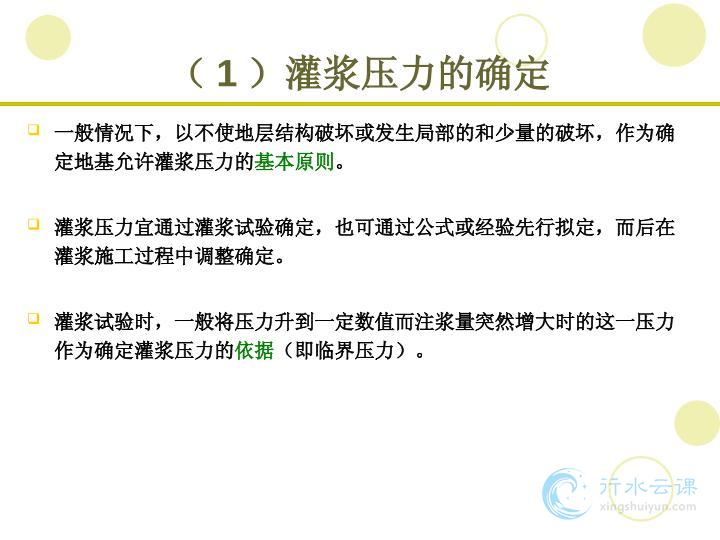 （1）灌浆压力的确定

一般情况下，以不使地层结构破坏或发生局部的和少量的破坏，作为确定地基允许灌浆压力的基本原则。

灌浆压力宜通过灌浆试验确定，也可通过公式或经验先行拟定，而后在灌浆施工过程中调整确定。

灌浆试验时，一般将压力升到一定数值而注浆量突然增大时的这一压力作为确定灌浆压力的依据（即临界压力）。

行水云课
xingshuiyun.com